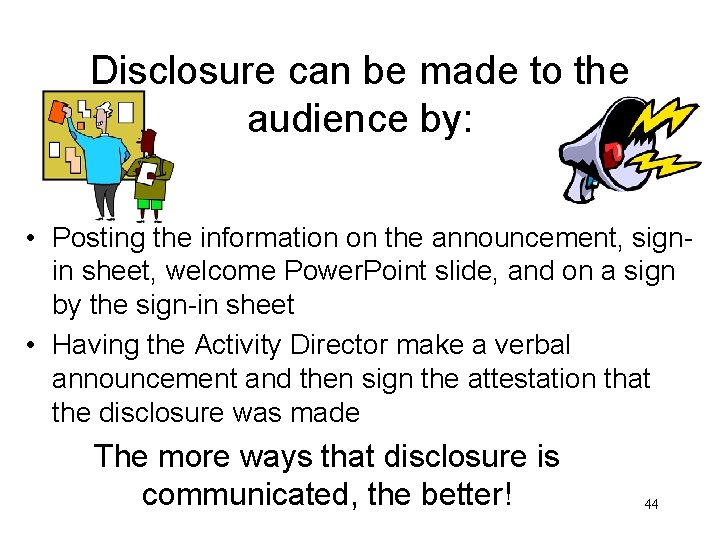 Disclosure can be made to the audience by:

• Posting the information on the announcement, sign-in sheet, welcome PowerPoint slide, and on a sign by the sign-in sheet
• Having the Activity Director make a verbal announcement and then sign the attestation that the disclosure was made

The more ways that disclosure is communicated, the better!

44